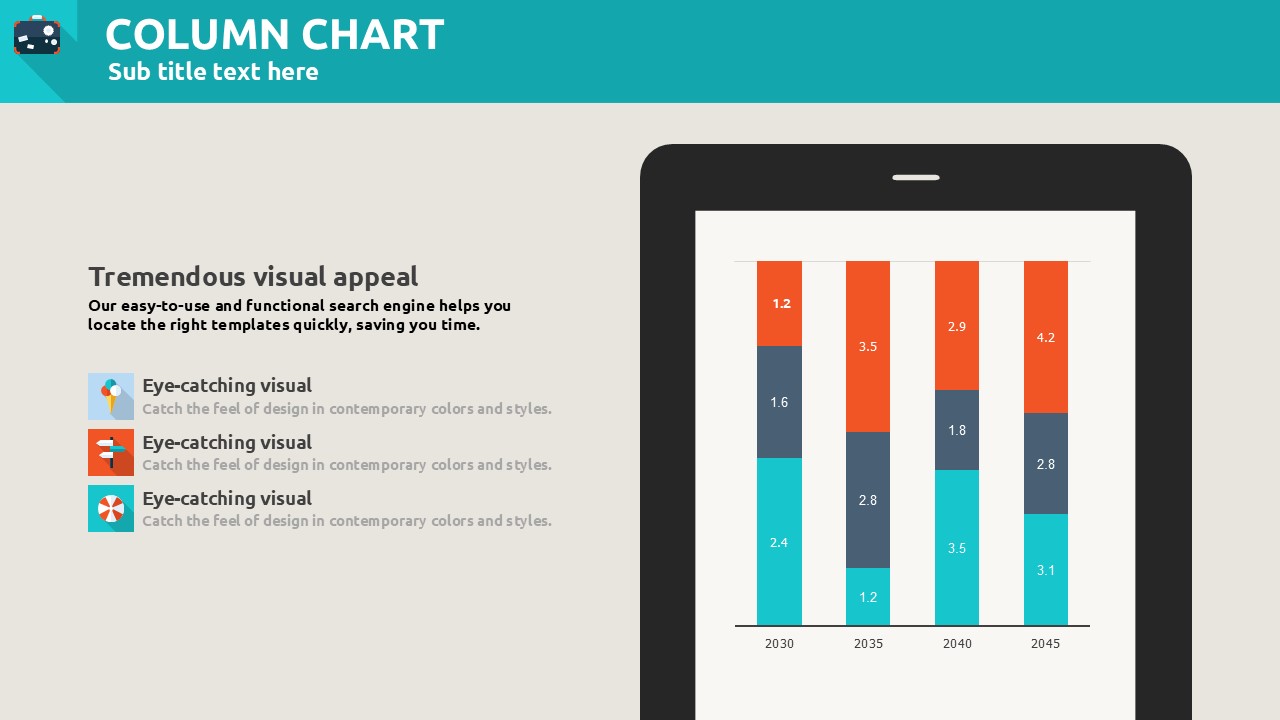 COLUMN CHART
Sub title text here

Tremendous visual appeal
Our easy-to-use and functional search engine helps you locate the right templates quickly, saving you time.

Eye-catching visual
Catch the feel of design in contemporary colors and styles.

Eye-catching visual
Catch the feel of design in contemporary colors and styles.

Eye-catching visual
Catch the feel of design in contemporary colors and styles.

1.2
1.6
2.4
3.5
2.8
1.2
2.9
1.8
3.5
4.2
2.8
3.1
2030
2035
2040
2045